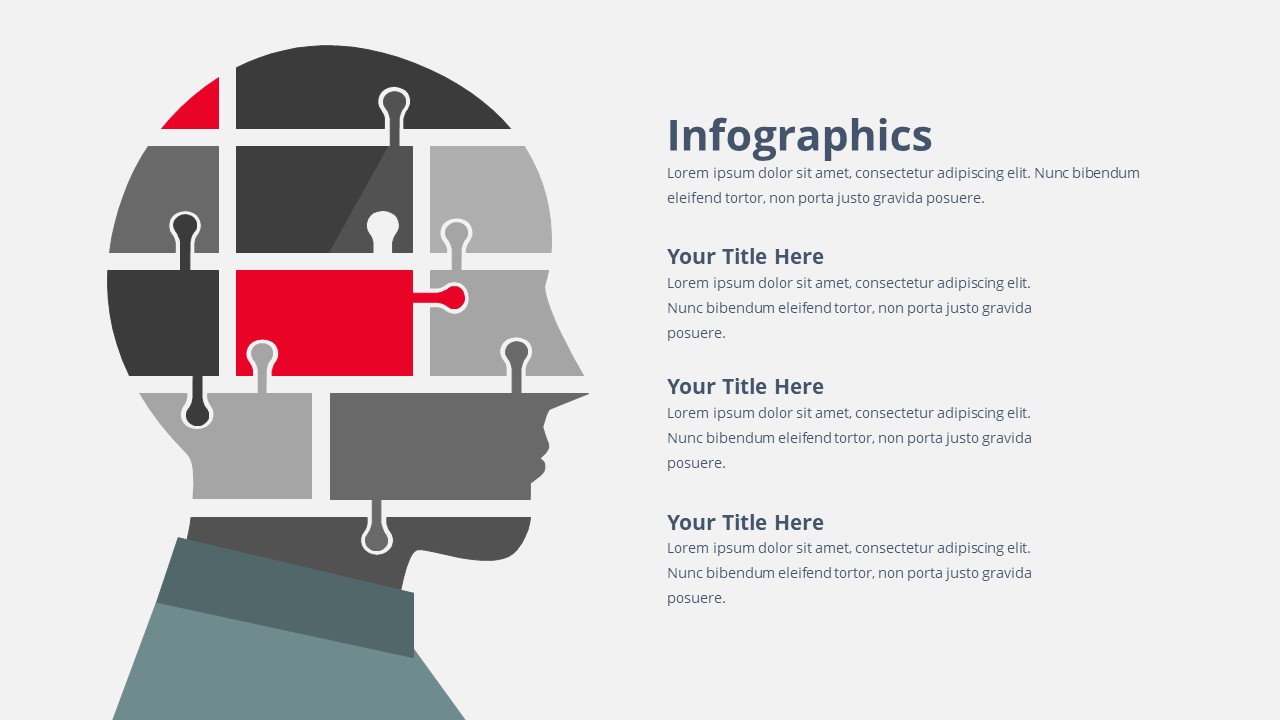 Infographics
Lorem ipsum dolor sit amet, consectetur adipiscing elit. Nunc bibendum eleifend tortor, non porta justo gravida posuere.

Your Title Here
Lorem ipsum dolor sit amet, consectetur adipiscing elit. Nunc bibendum eleifend tortor, non porta justo gravida posuere.

Your Title Here
Lorem ipsum dolor sit amet, consectetur adipiscing elit. Nunc bibendum eleifend tortor, non porta justo gravida posuere.

Your Title Here
Lorem ipsum dolor sit amet, consectetur adipiscing elit. Nunc bibendum eleifend tortor, non porta justo gravida posuere.